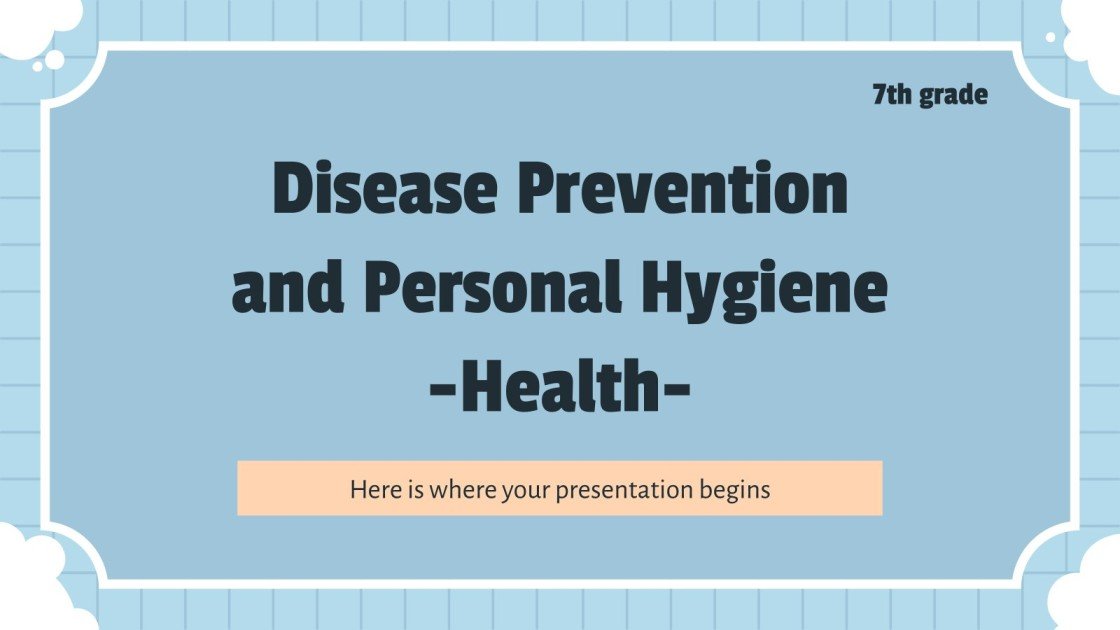 7th grade

Disease Prevention and Personal Hygiene -Health-

Here is where your presentation begins